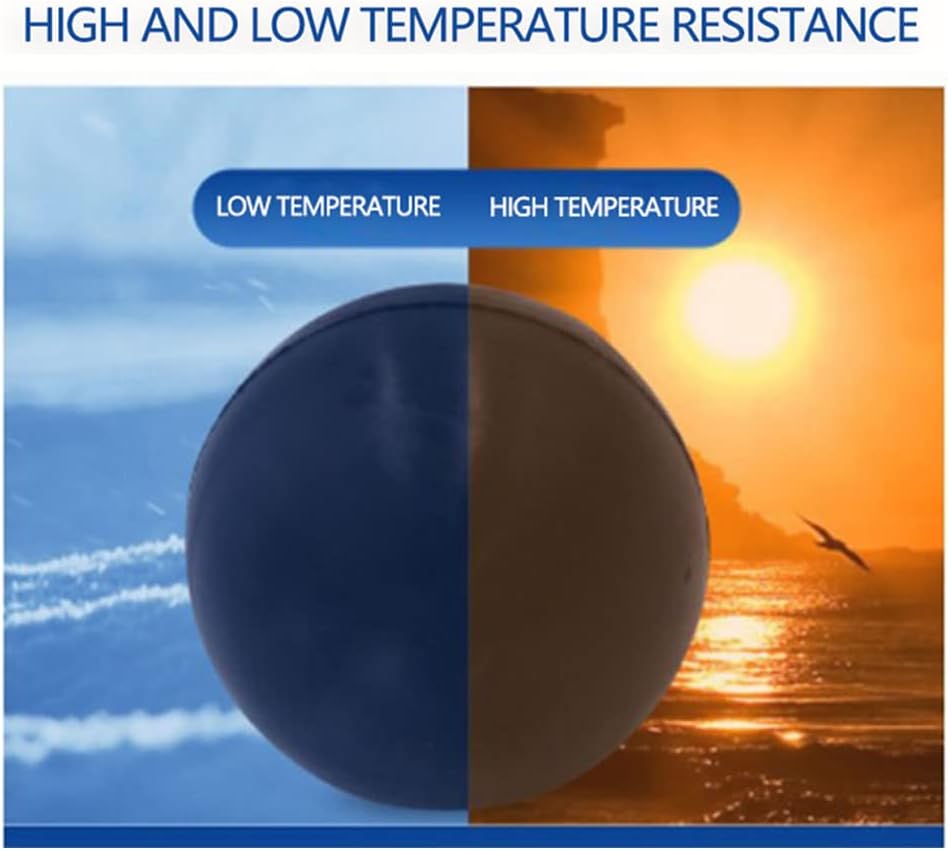 HIGH AND LOW TEMPERATURE RESISTANCE

LOW TEMPERATURE HIGH TEMPERATURE